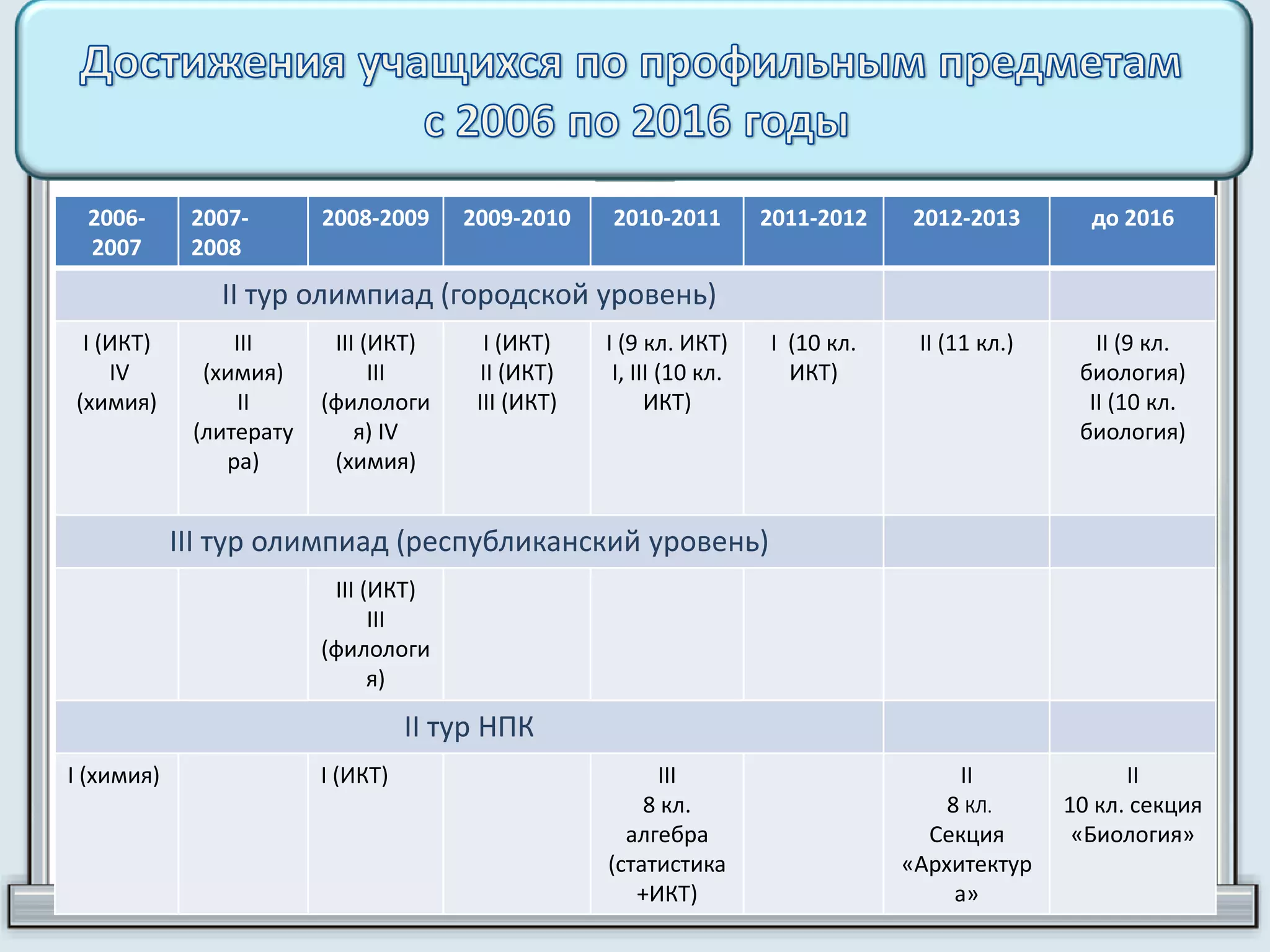 Достижения учащихся по профильным предметам с 2006 по 2016 годы

| 2006-2007 | 2007-2008 | 2008-2009 | 2009-2010 | 2010-2011 | 2011-2012 | 2012-2013 | до 2016 |
|---|---|---|---|---|---|---|---|
| II тур олимпиад (городской уровень) | | | | | | | |
| I (ИКТ) IV (химия) | III (химия) II (литература) | III (ИКТ) III (филология) IV (химия) | I (ИКТ) II (ИКТ) III (ИКТ) | I (9 кл. ИКТ) I, III (10 кл. ИКТ) | I (10 кл. ИКТ) | II (11 кл.) | II (9 кл. биология) II (10 кл. биология) |
| III тур олимпиад (республиканский уровень) | | | | | | | |
| | | III (ИКТ) III (филология) | | | | | |
| II тур НПК | | | | | | | |
| I (химия) | | I (ИКТ) | | III 8 кл. алгебра (статистика +ИКТ) | | II 8 кл. Секция «Архитектура» | II 10 кл. секция «Биология» |